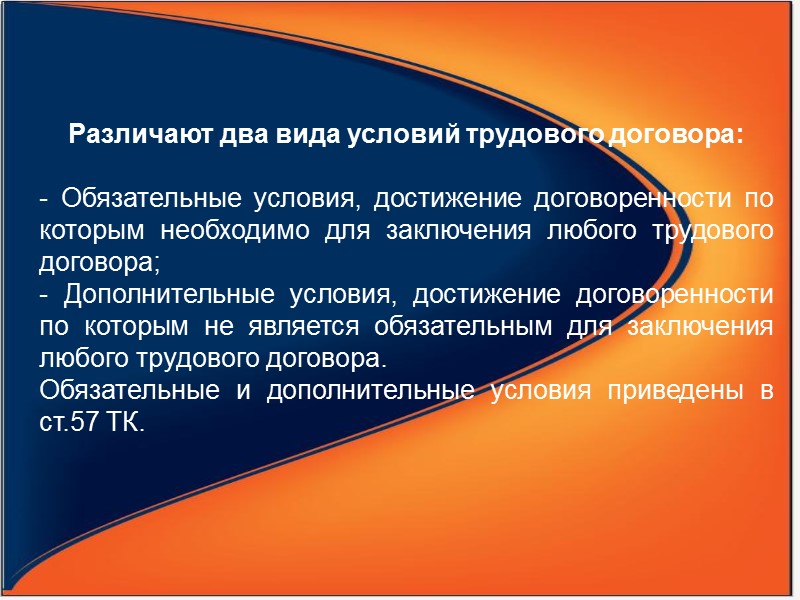 Различают два вида условий трудового договора:

- Обязательные условия, достижение договоренности по которым необходимо для заключения любого трудового договора;
- Дополнительные условия, достижение договоренности по которым не является обязательным для заключения любого трудового договора.
Обязательные и дополнительные условия приведены в ст.57 ТК.